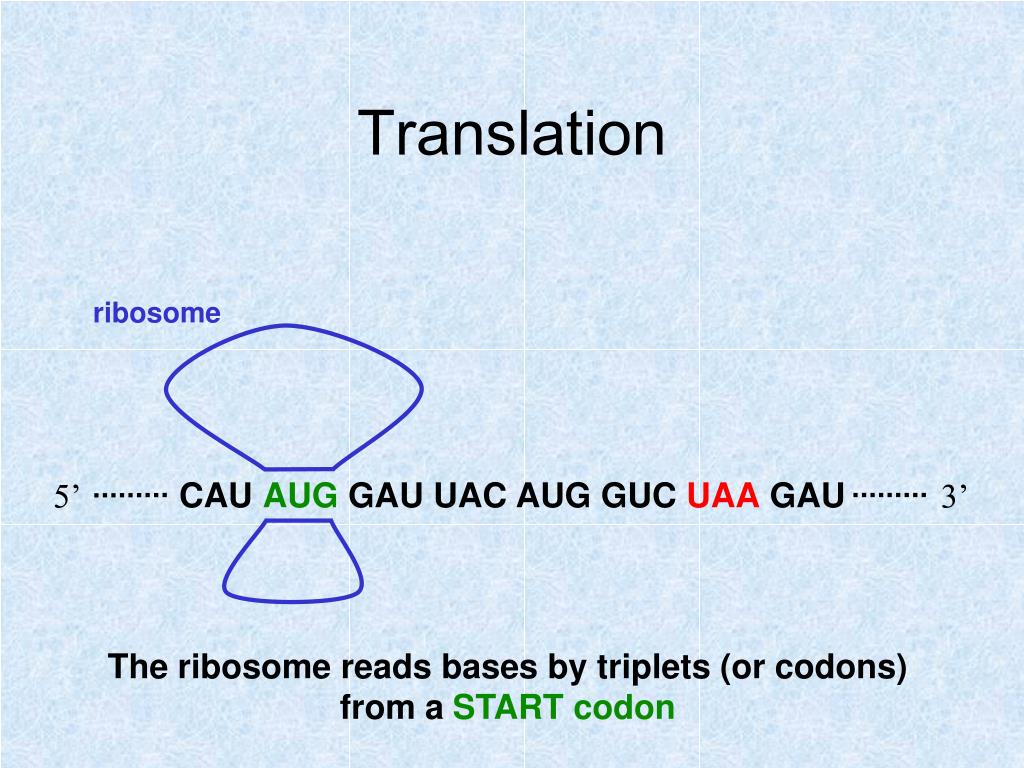 Translation

ribosome

5’ ········ CAU AUG GAU UAC AUG GUC UAA GAU ········ 3’

The ribosome reads bases by triplets (or codons) from a START codon